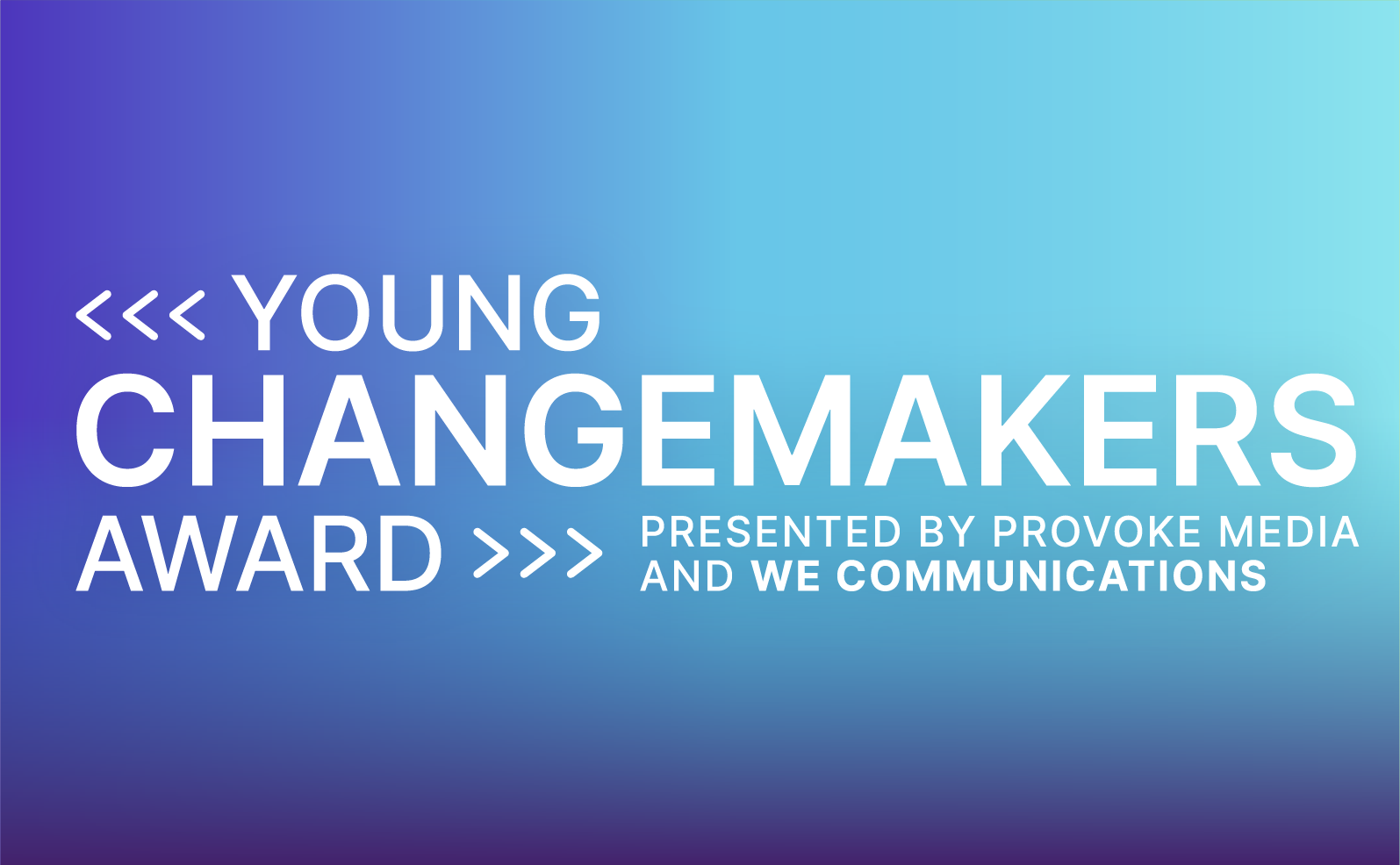 <<< YOUNG
CHANGEMAKERS
AWARD >>> PRESENTED BY PROVOKE MEDIA AND WE COMMUNICATIONS